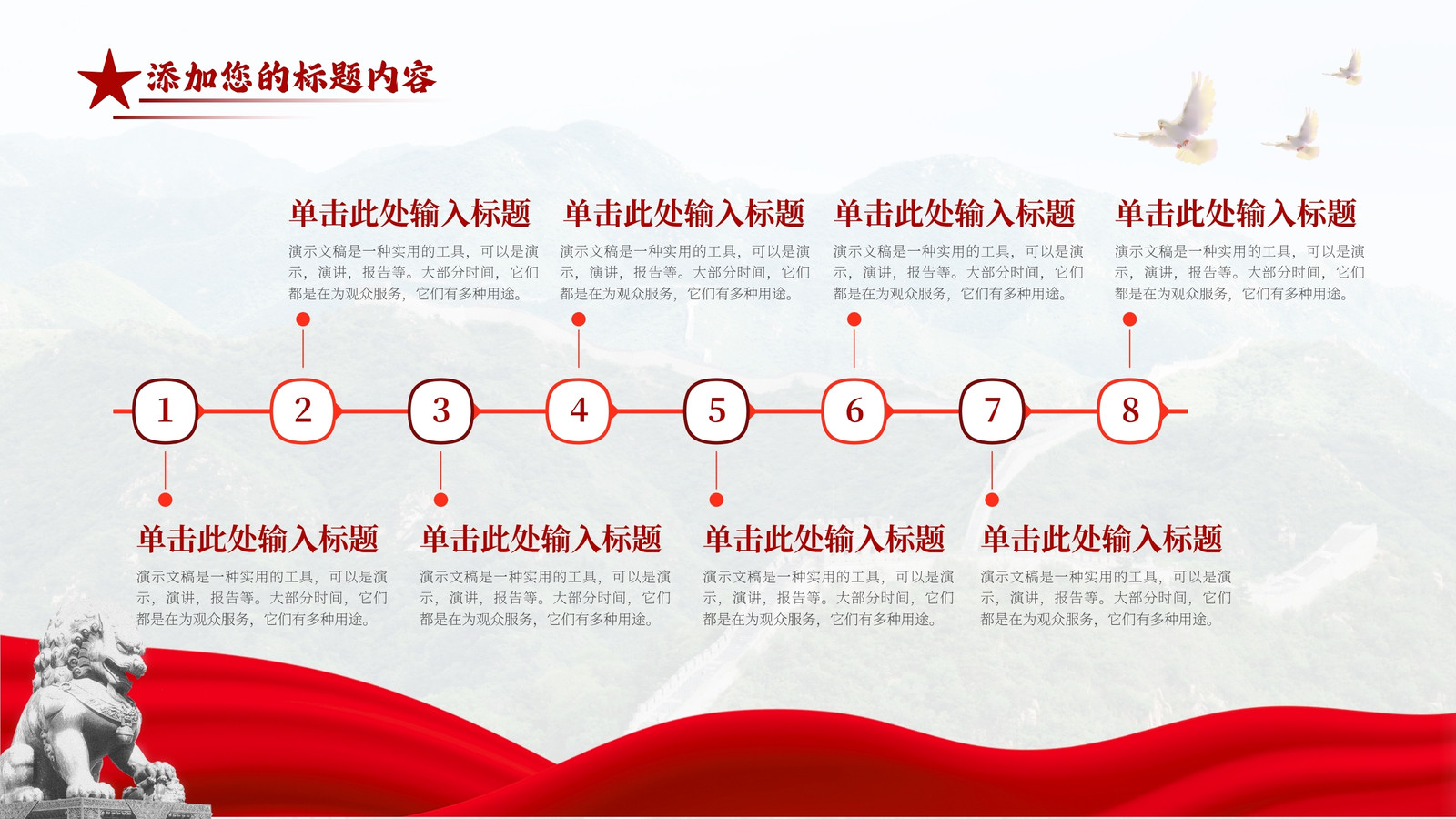 添加您的标题内容

单击此处输入标题
演示文稿是一种实用的工具，可以是演示，演讲，报告等。大部分时间，它们都是在为观众服务，它们有多种用途。

单击此处输入标题
演示文稿是一种实用的工具，可以是演示，演讲，报告等。大部分时间，它们都是在为观众服务，它们有多种用途。

单击此处输入标题
演示文稿是一种实用的工具，可以是演示，演讲，报告等。大部分时间，它们都是在为观众服务，它们有多种用途。

单击此处输入标题
演示文稿是一种实用的工具，可以是演示，演讲，报告等。大部分时间，它们都是在为观众服务，它们有多种用途。

1 2 3 4 5 6 7 8

单击此处输入标题
演示文稿是一种实用的工具，可以是演示，演讲，报告等。大部分时间，它们都是在为观众服务，它们有多种用途。

单击此处输入标题
演示文稿是一种实用的工具，可以是演示，演讲，报告等。大部分时间，它们都是在为观众服务，它们有多种用途。

单击此处输入标题
演示文稿是一种实用的工具，可以是演示，演讲，报告等。大部分时间，它们都是在为观众服务，它们有多种用途。

单击此处输入标题
演示文稿是一种实用的工具，可以是演示，演讲，报告等。大部分时间，它们都是在为观众服务，它们有多种用途。